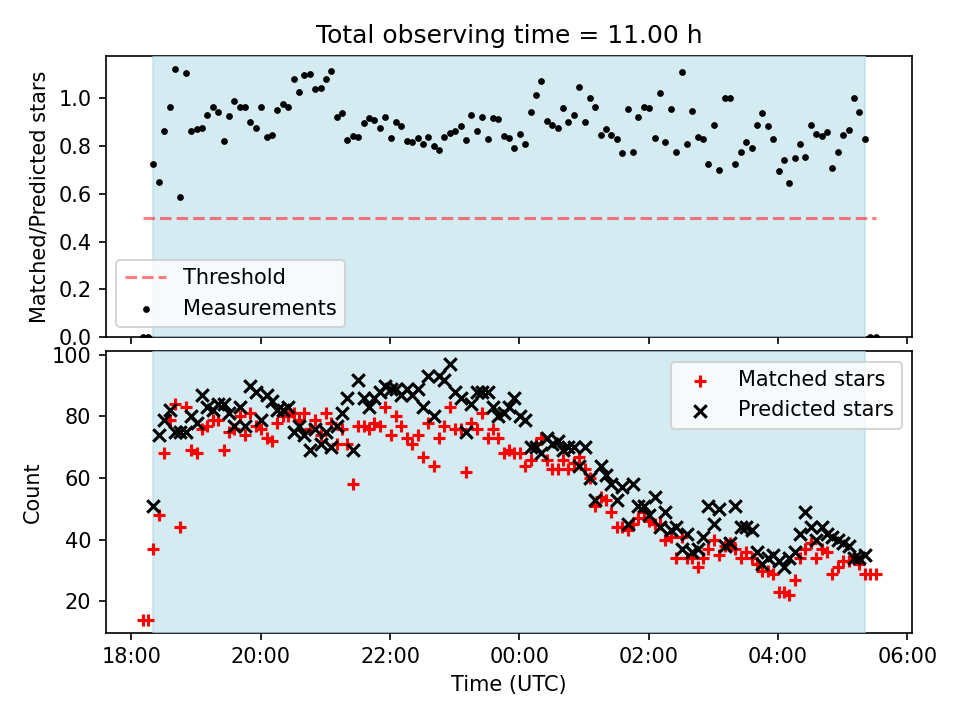 Total observing time = 11.00 h

Matched/Predicted stars

1.0
0.8
0.6
0.4
0.2
0.0

Threshold
Measurements

Count

100
80
60
40
20

Matched stars
Predicted stars

18:00
20:00
22:00
00:00
02:00
04:00
06:00

Time (UTC)